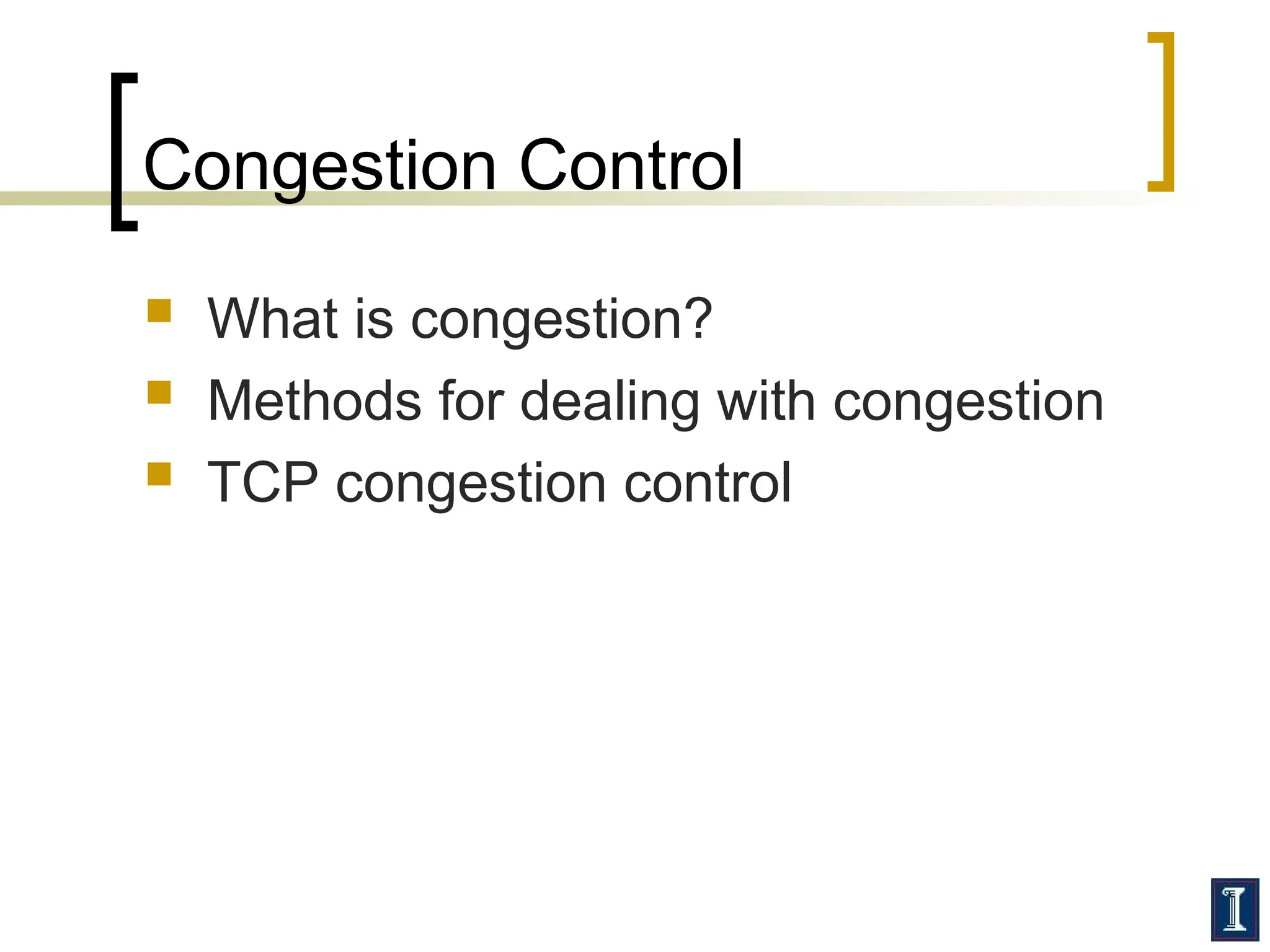 Congestion Control

What is congestion?
Methods for dealing with congestion
TCP congestion control